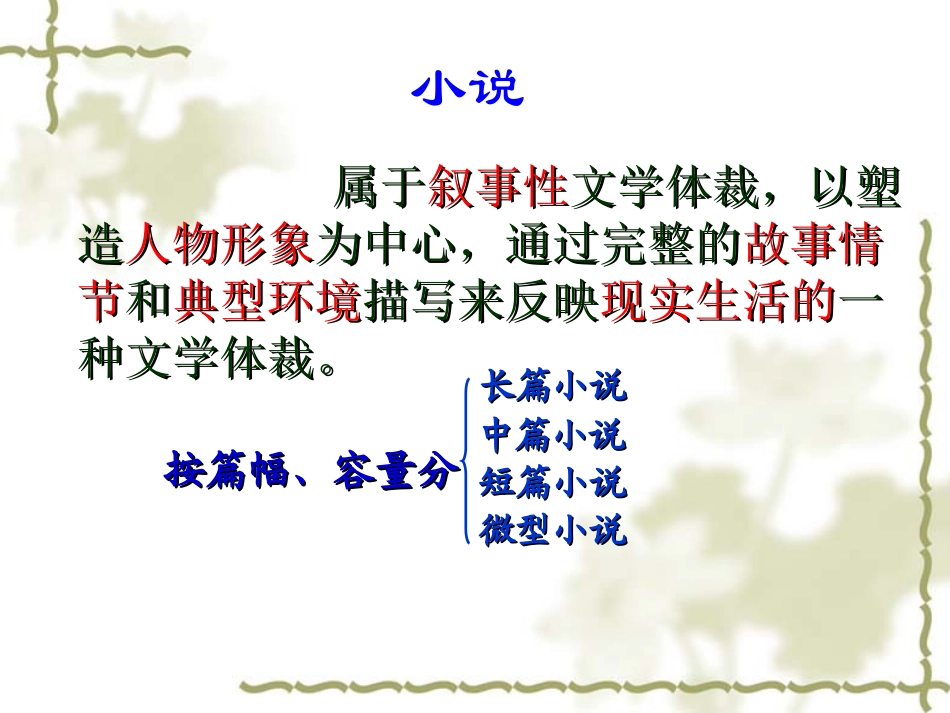 小说

属于叙事性文学体裁，以塑造人物形象为中心，通过完整的故事情节和典型环境描写来反映现实生活的一种文学体裁。

按篇幅、容量分
长篇小说
中篇小说
短篇小说
微型小说